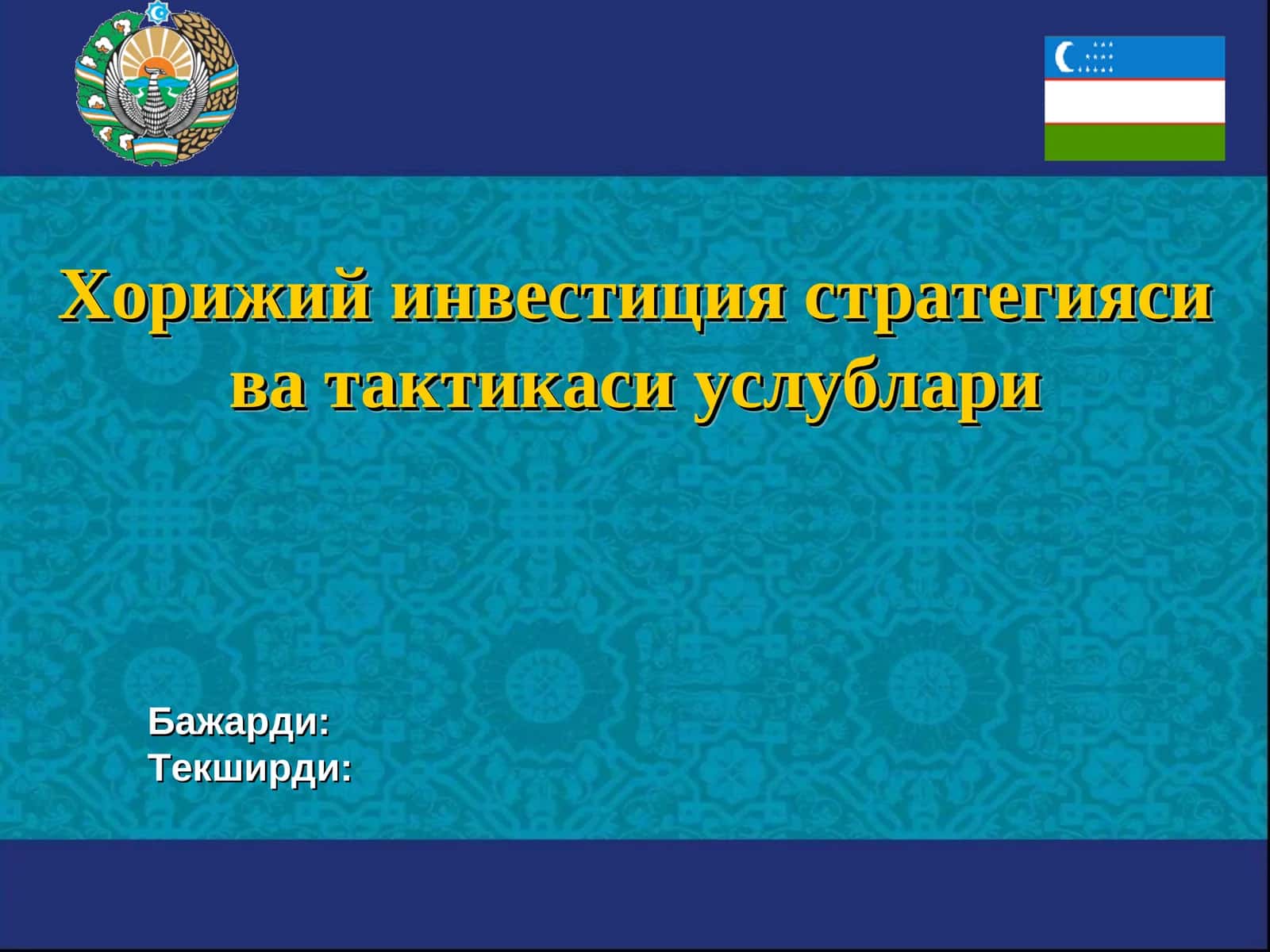 Хорижий инвестиция стратегияси ва тактикаси услублари

Бажарди:
Текширди: